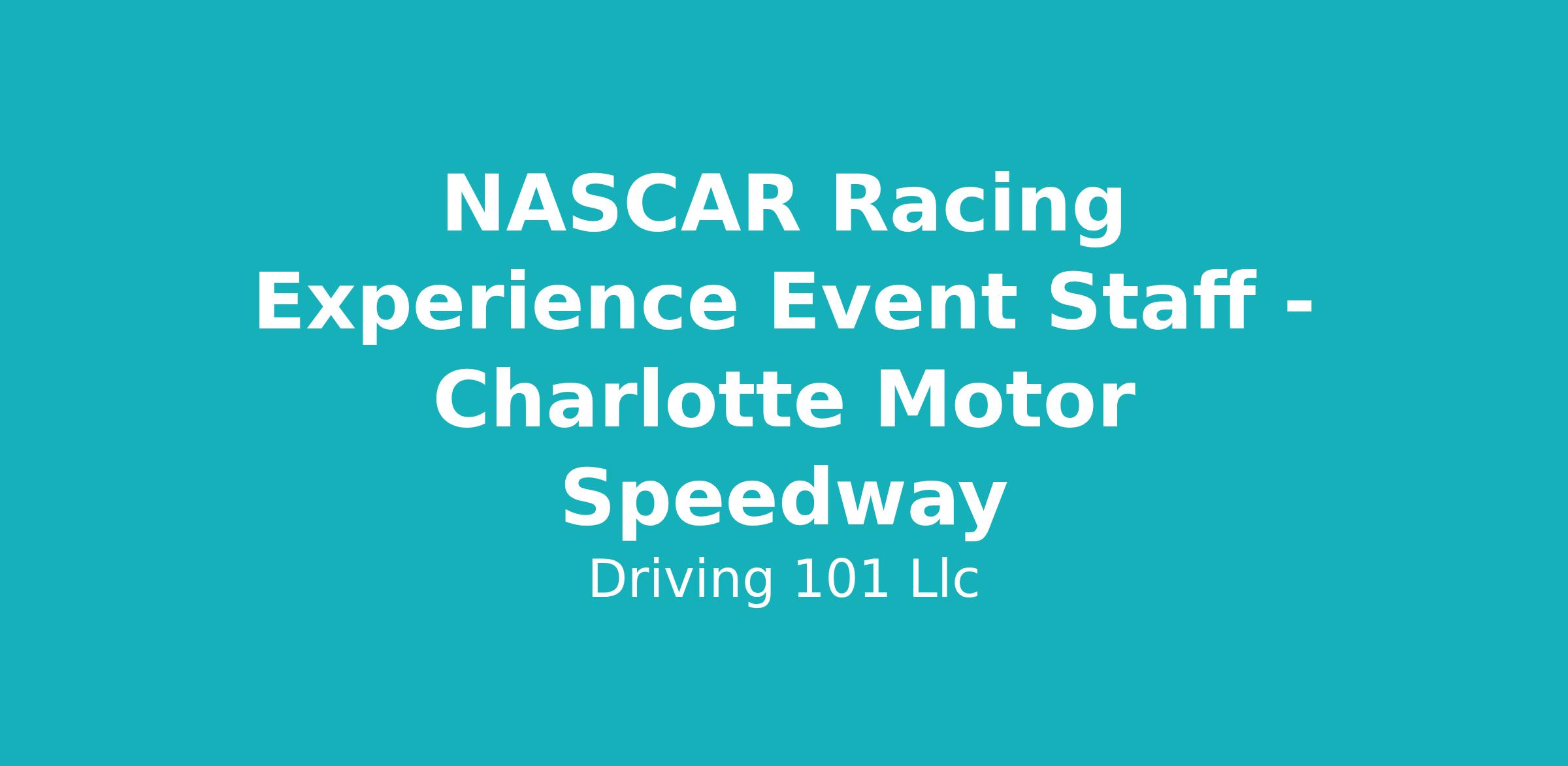 NASCAR Racing Experience Event Staff - Charlotte Motor Speedway

Driving 101 Llc